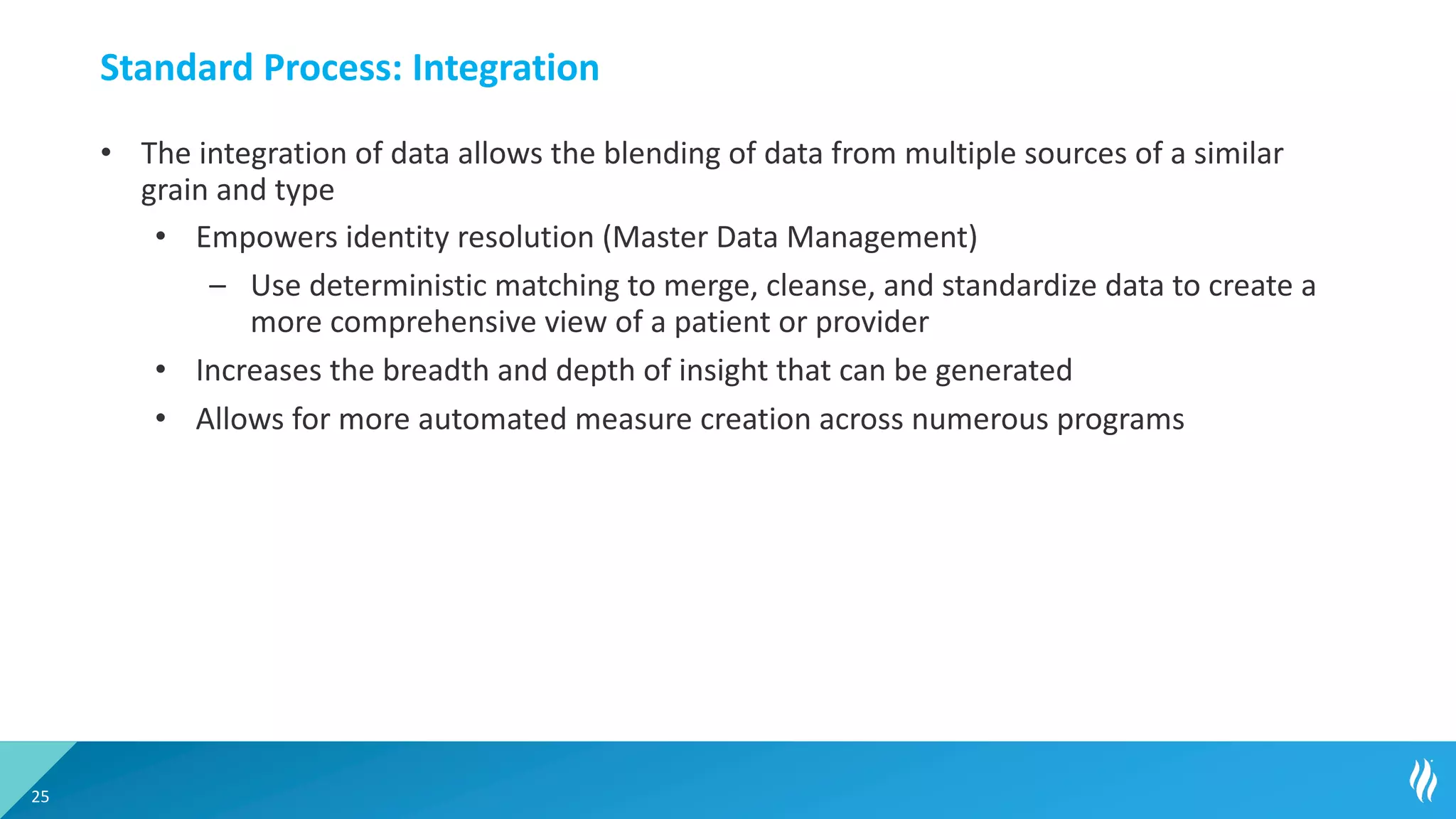 Standard Process: Integration

• The integration of data allows the blending of data from multiple sources of a similar grain and type
  • Empowers identity resolution (Master Data Management)
    – Use deterministic matching to merge, cleanse, and standardize data to create a more comprehensive view of a patient or provider
  • Increases the breadth and depth of insight that can be generated
  • Allows for more automated measure creation across numerous programs

25